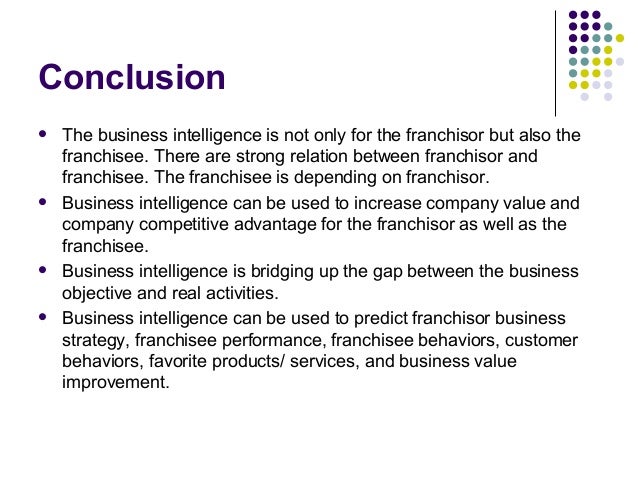 Conclusion

- The business intelligence is not only for the franchisor but also the franchisee. There are strong relation between franchisor and franchisee. The franchisee is depending on franchisor.
- Business intelligence can be used to increase company value and company competitive advantage for the franchisor as well as the franchisee.
- Business intelligence is bridging up the gap between the business objective and real activities.
- Business intelligence can be used to predict franchisor business strategy, franchisee performance, franchisee behaviors, customer behaviors, favorite products/ services, and business value improvement.